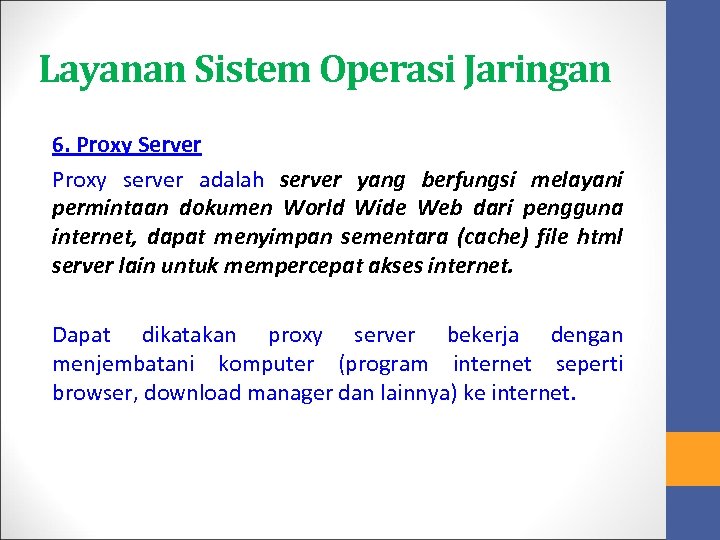 Layanan Sistem Operasi Jaringan

6. Proxy Server

Proxy server adalah server yang berfungsi melayani permintaan dokumen World Wide Web dari pengguna internet, dapat menyimpan sementara (cache) file html server lain untuk mempercepat akses internet.

Dapat dikatakan proxy server bekerja dengan menjembatani komputer (program internet seperti browser, download manager dan lainnya) ke internet.